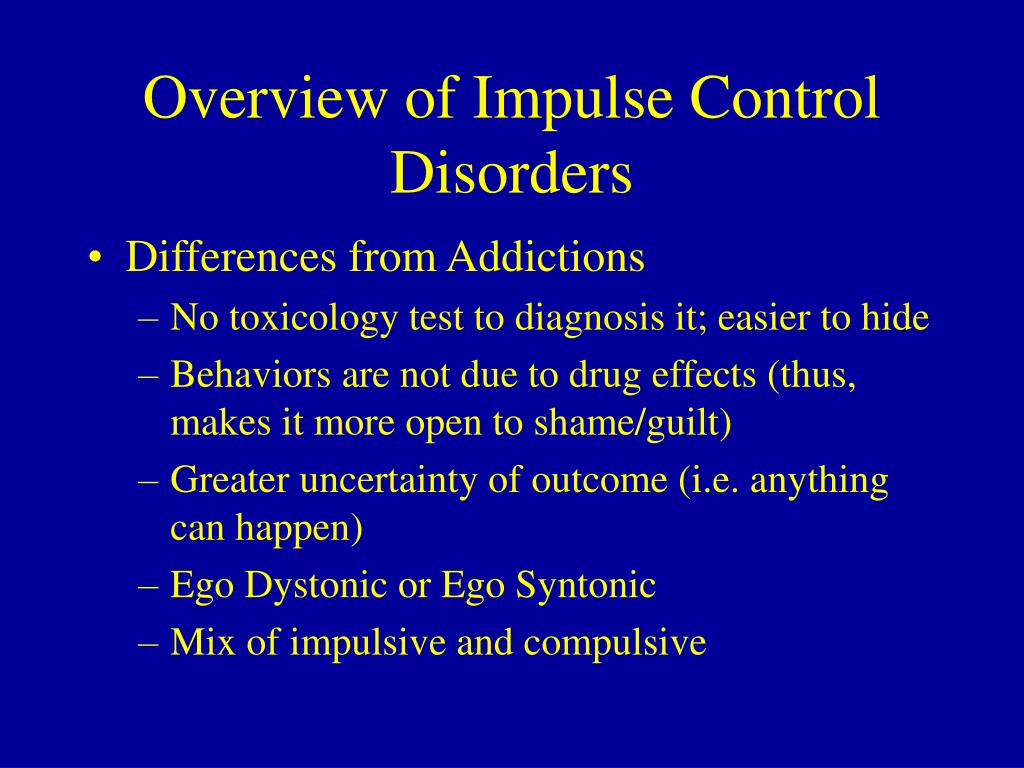 Overview of Impulse Control Disorders

• Differences from Addictions
– No toxicology test to diagnosis it; easier to hide
– Behaviors are not due to drug effects (thus, makes it more open to shame/guilt)
– Greater uncertainty of outcome (i.e. anything can happen)
– Ego Dystonic or Ego Syntonic
– Mix of impulsive and compulsive